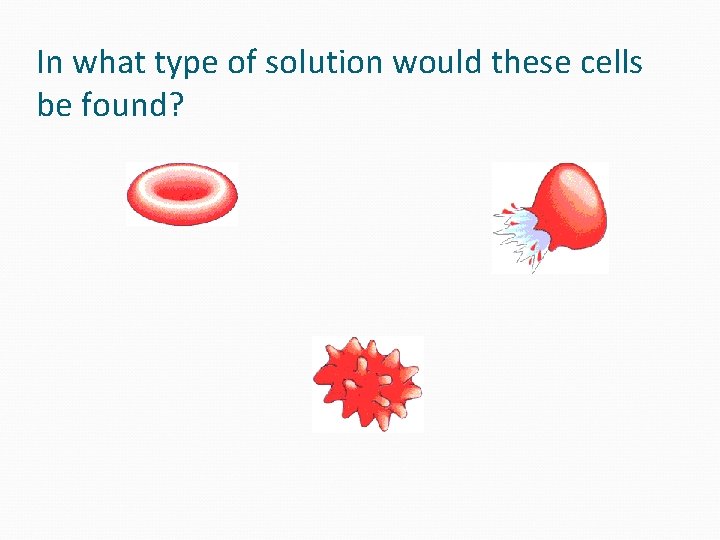 In what type of solution would these cells be found?